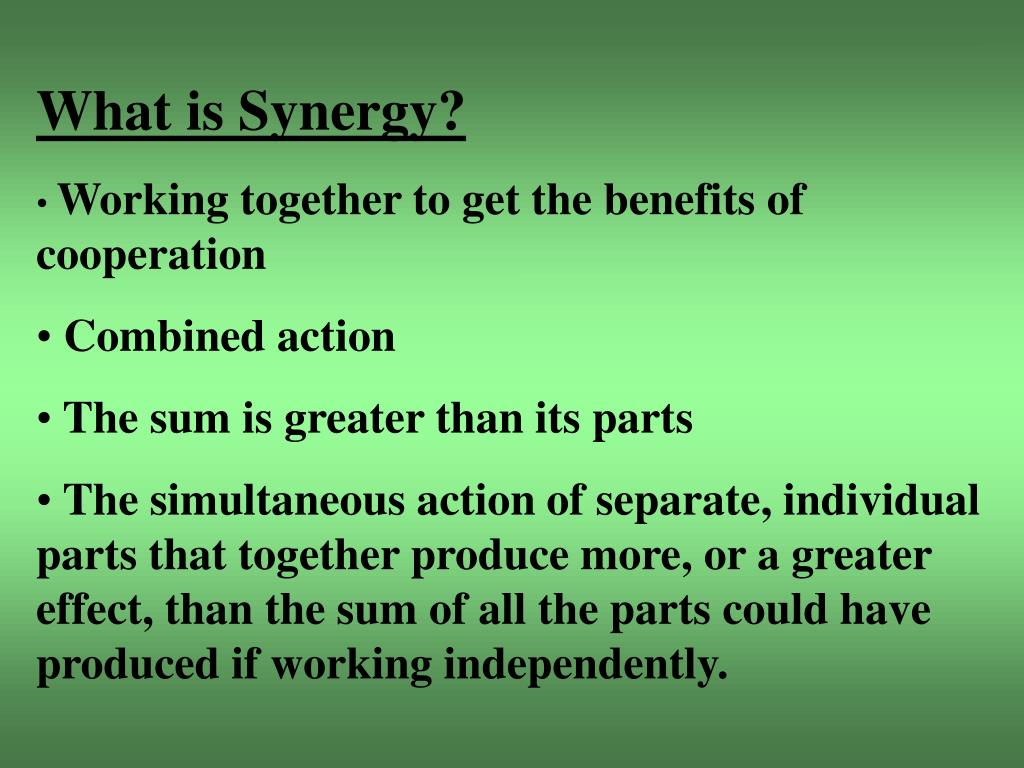 What is Synergy?

• Working together to get the benefits of cooperation

• Combined action

• The sum is greater than its parts

• The simultaneous action of separate, individual parts that together produce more, or a greater effect, than the sum of all the parts could have produced if working independently.